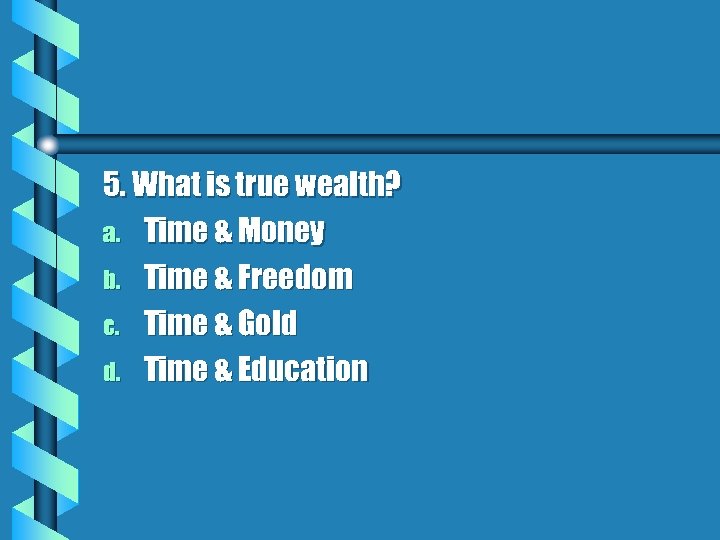 5. What is true wealth?

a. Time & Money
b. Time & Freedom
c. Time & Gold
d. Time & Education